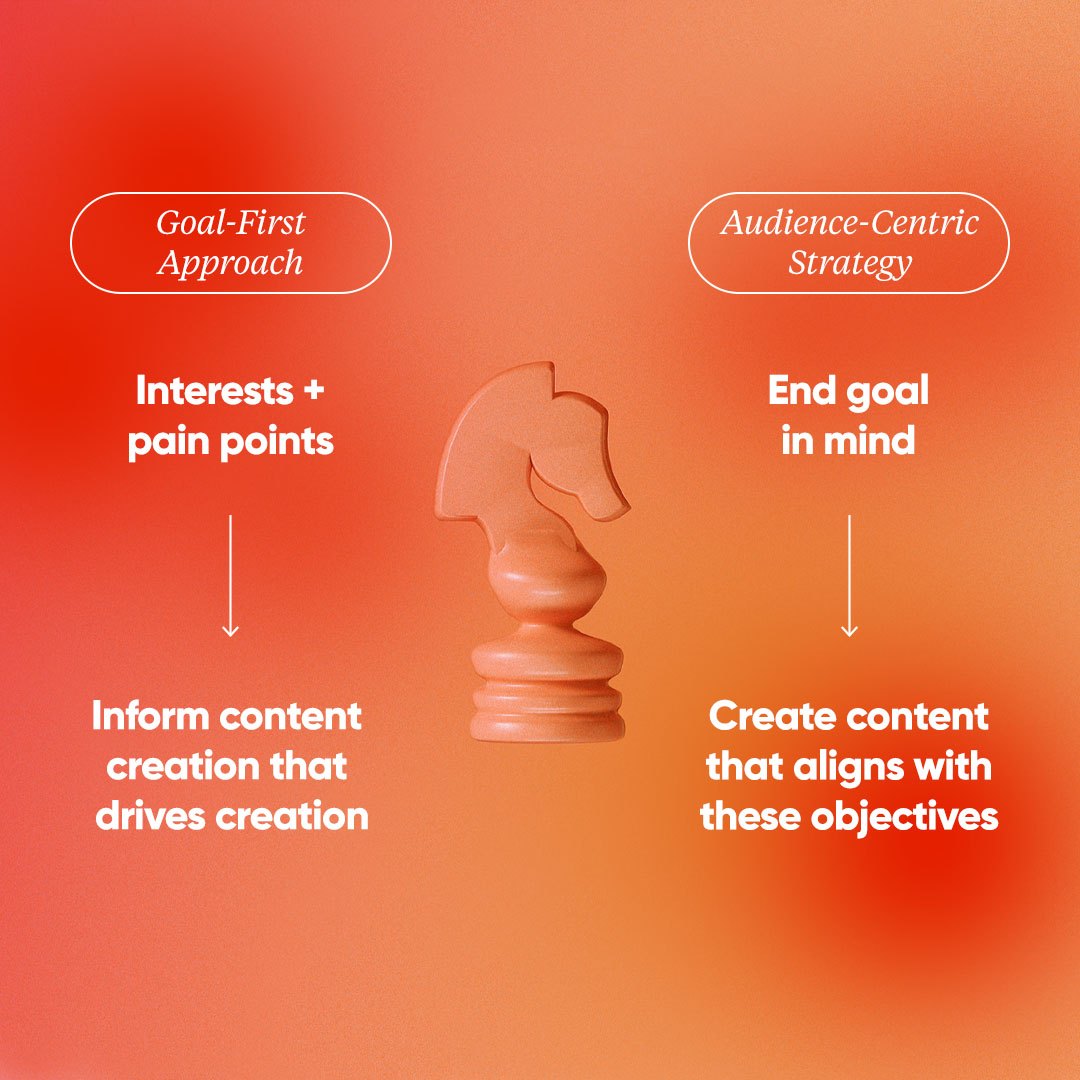 Goal-First Approach

Interests + pain points

Inform content creation that drives creation

Audience-Centric Strategy

End goal in mind

Create content that aligns with these objectives